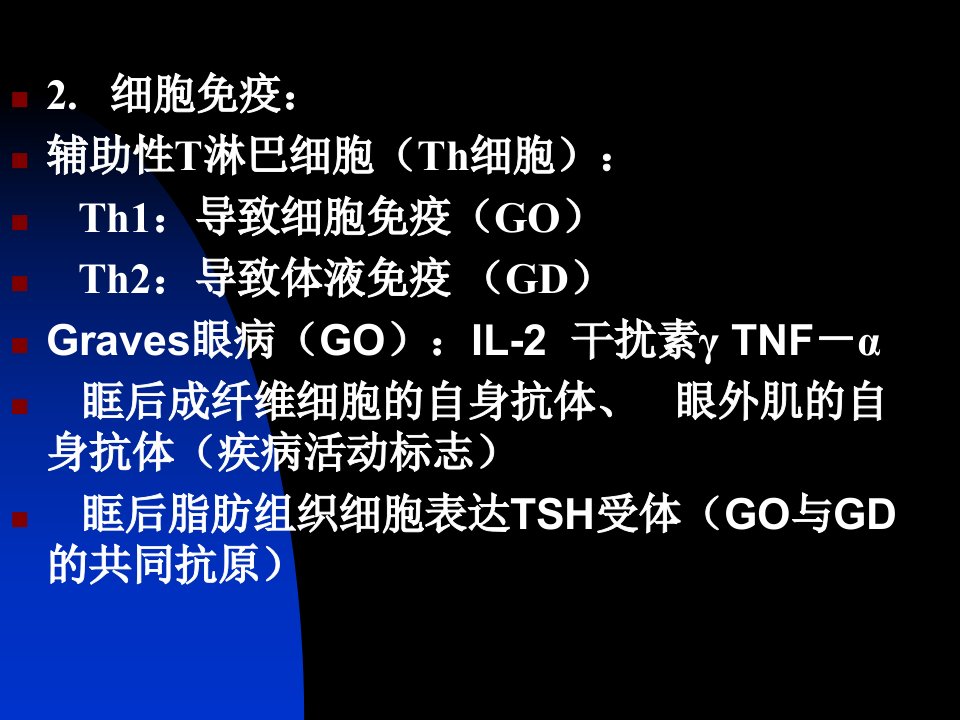 2. 细胞免疫：

辅助性T淋巴细胞（Th细胞）：

Th1：导致细胞免疫（GO）

Th2：导致体液免疫 （GD）

Graves眼病（GO）：IL-2 干扰素γ TNF－α

眶后成纤维细胞的自身抗体、 眼外肌的自身抗体（疾病活动标志）

眶后脂肪组织细胞表达TSH受体（GO与GD的共同抗原）